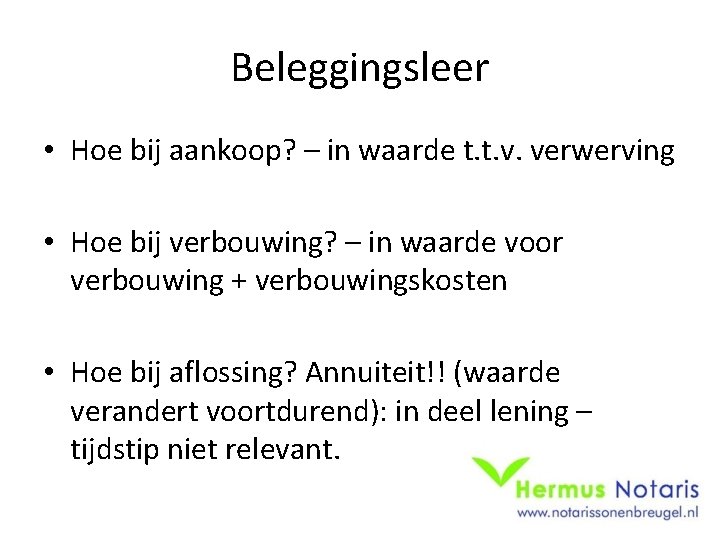 Beleggingsleer

• Hoe bij aankoop? – in waarde t.t.v. verwerving

• Hoe bij verbouwing? – in waarde voor verbouwing + verbouwingskosten

• Hoe bij aflossing? Annuiteit!! (waarde verandert voortdurend): in deel lening – tijdstip niet relevant.

Hermus Notaris
www.notarissonenbreugel.nl